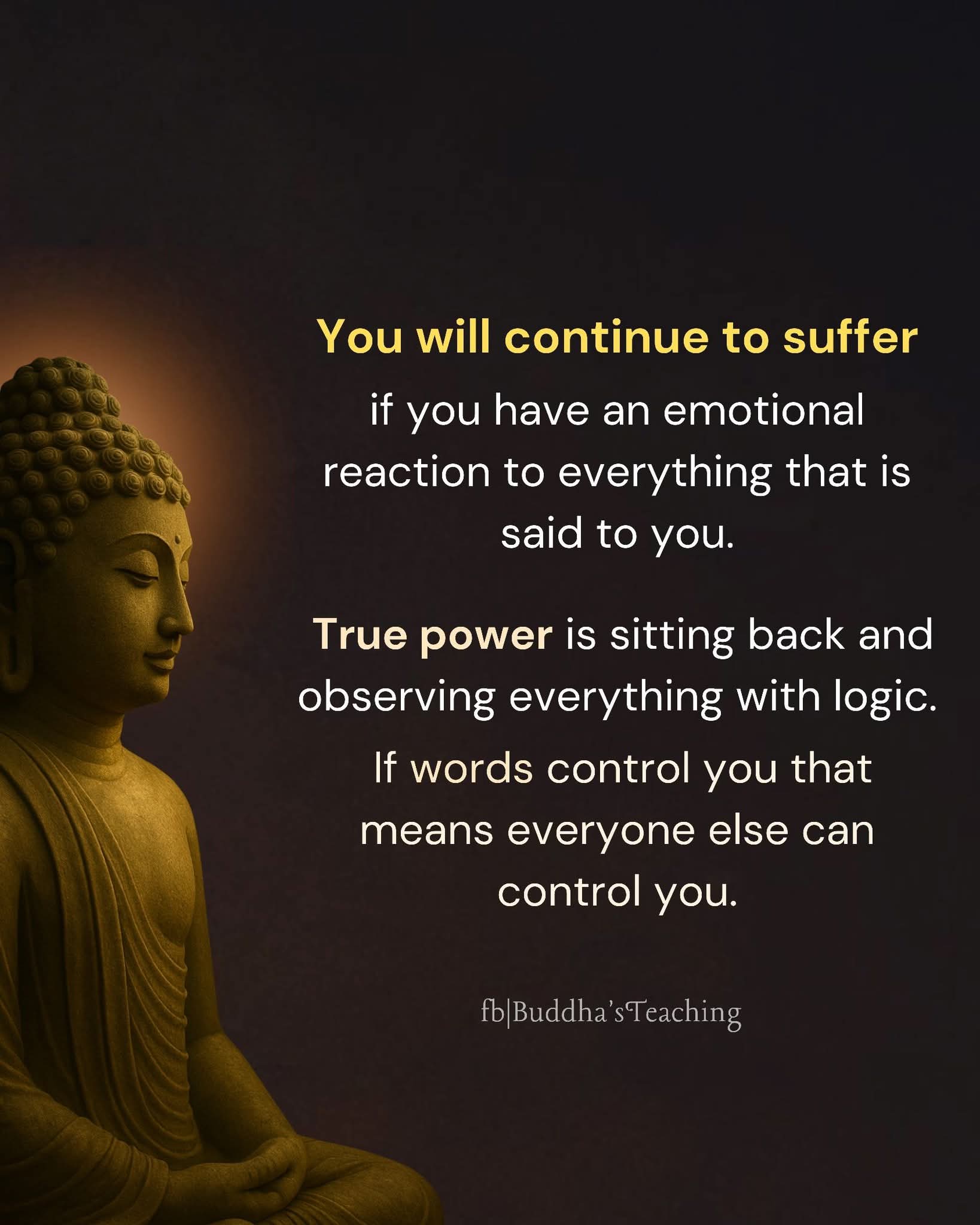 You will continue to suffer

if you have an emotional reaction to everything that is said to you.

True power is sitting back and observing everything with logic.

If words control you that means everyone else can control you.

fb|Buddha'sTeaching